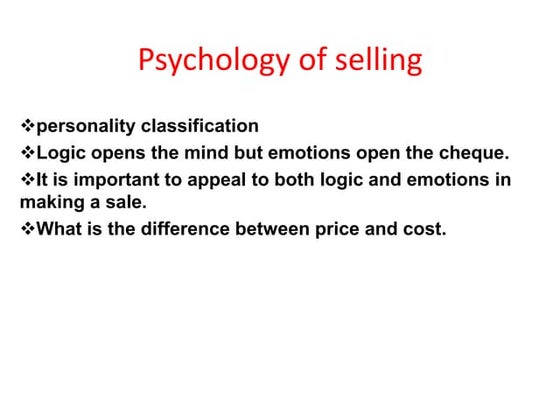 Psychology of selling

❖personality classification
❖Logic opens the mind but emotions open the cheque.
❖It is important to appeal to both logic and emotions in making a sale.
❖What is the difference between price and cost.